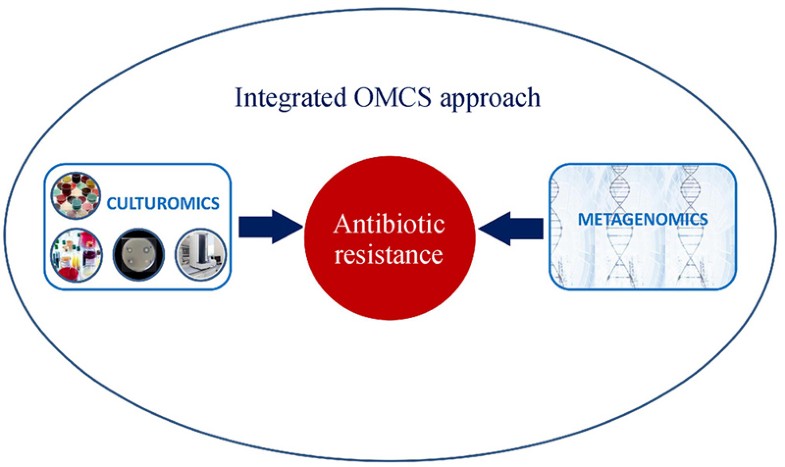 Integrated OMCS approach

CULTUROMICS

Antibiotic resistance

METAGENOMICS